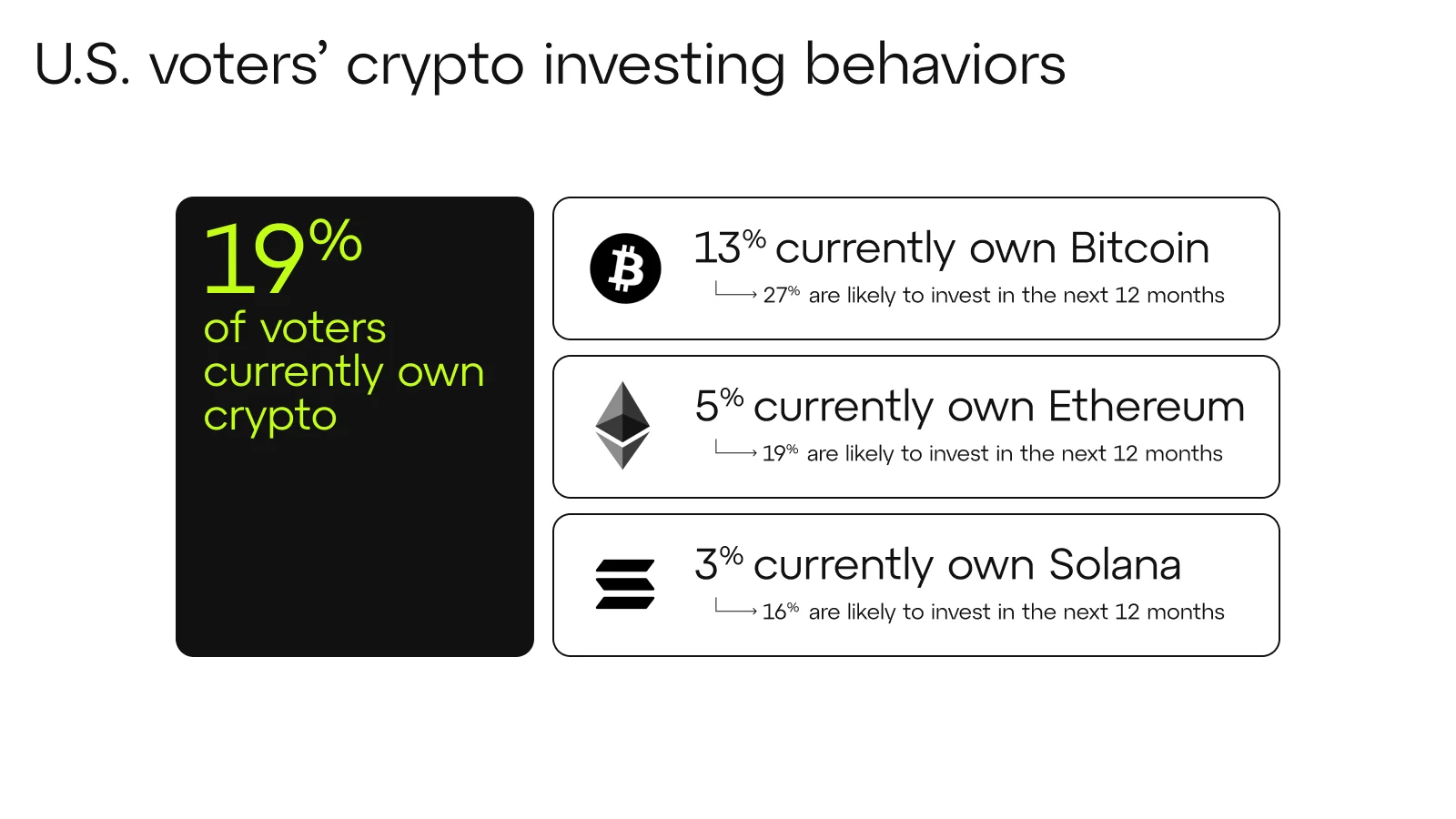 U.S. voters' crypto investing behaviors

19%
of voters currently own crypto

13% currently own Bitcoin
27% are likely to invest in the next 12 months

5% currently own Ethereum
19% are likely to invest in the next 12 months

3% currently own Solana
16% are likely to invest in the next 12 months